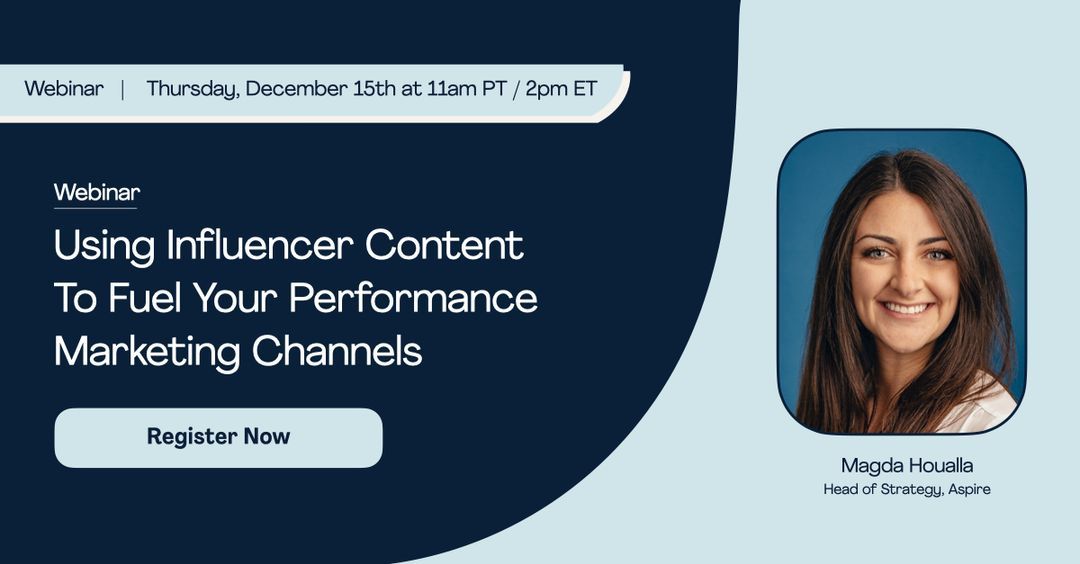 Webinar | Thursday, December 15th at 11am PT / 2pm ET

Webinar

Using Influencer Content To Fuel Your Performance Marketing Channels

Register Now

Magda Houalla
Head of Strategy, Aspire